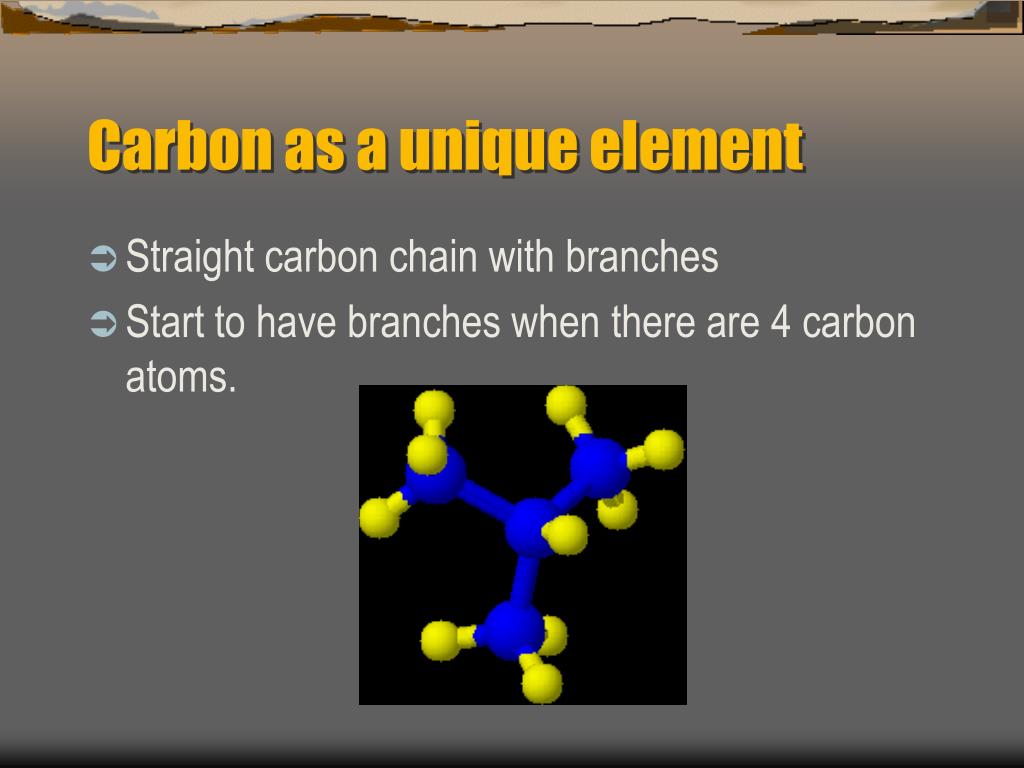 Carbon as a unique element

➲ Straight carbon chain with branches

➲ Start to have branches when there are 4 carbon atoms.